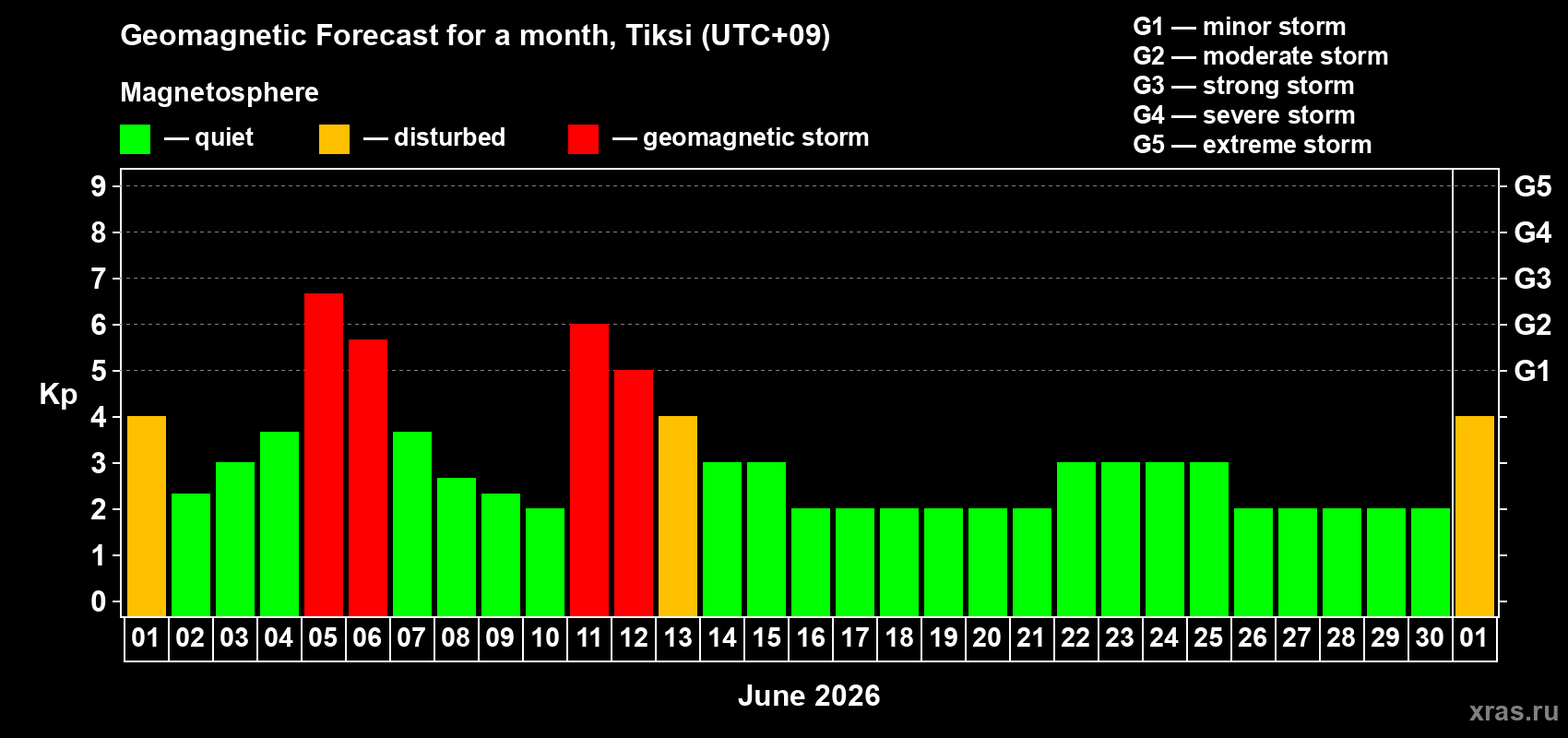 Geomagnetic Forecast for a month, Tiksi (UTC+09)

Magnetosphere

— quiet — disturbed — geomagnetic storm

G1 — minor storm
G2 — moderate storm
G3 — strong storm
G4 — severe storm
G5 — extreme storm

Kp

9
8
7
6
5
4
3
2
1
0

G5
G4
G3
G2
G1

01 02 03 04 05 06 07 08 09 10 11 12 13 14 15 16 17 18 19 20 21 22 23 24 25 26 27 28 29 30 01

June 2026

xras.ru